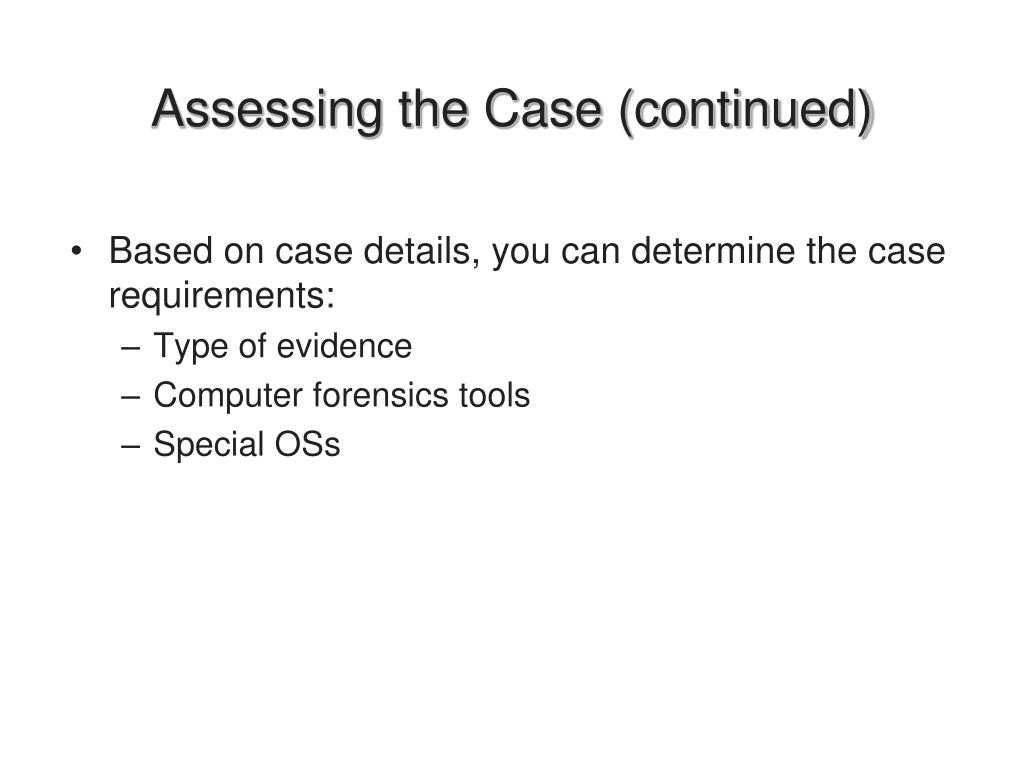 Assessing the Case (continued)

• Based on case details, you can determine the case requirements:
– Type of evidence
– Computer forensics tools
– Special OSs